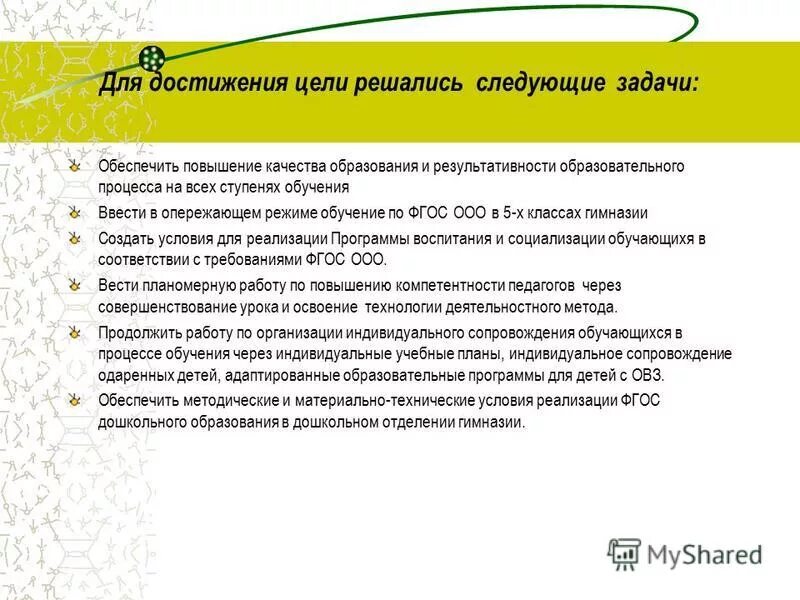 Для достижения цели решались следующие задачи:

Обеспечить повышение качества образования и результативности образовательного процесса на всех ступенях обучения

Ввести в опережающем режиме обучение по ФГОС ООО в 5-х классах гимназии

Создать условия для реализации Программы воспитания и социализации обучающихя в соответствии с требованиями ФГОС ООО.

Вести планомерную работу по повышению компетентности педагогов через совершенствование урока и освоение технологии деятельностного метода.

Продолжить работу по организации индивидуального сопровождения обучающихся в процессе обучения через индивидуальные учебные планы, индивидуальное сопровождение одаренных детей, адаптированные образовательные программы для детей с ОВЗ.

Обеспечить методические и материально-технические условия реализации ФГОС дошкольного образования в дошкольном отделении гимназии.

MyShared